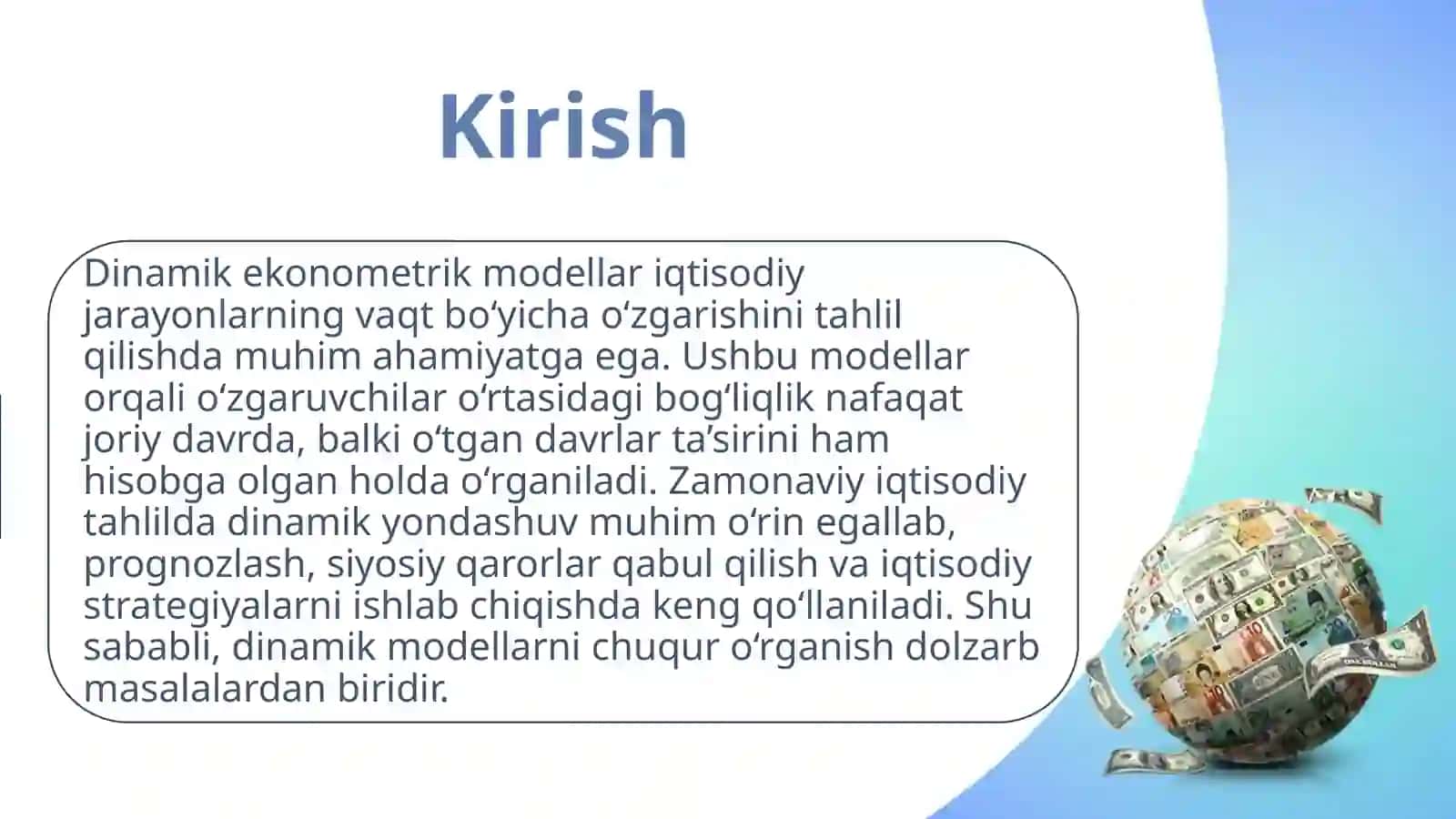 Kirish

Dinamik ekonometrik modellar iqtisodiy jarayonlarning vaqt bo‘yicha o‘zgarishini tahlil qilishda muhim ahamiyatga ega. Ushbu modellar orqali o‘zgaruvchilar o‘rtasidagi bog‘liqlik nafaqat joriy davrda, balki o‘tgan davrlar ta’sirini ham hisobga olgan holda o‘rganiladi. Zamonaviy iqtisodiy tahlilda dinamik yondashuv muhim o‘rin egallab, prognozlash, siyosiy qarorlar qabul qilish va iqtisodiy strategiyalarni ishlab chiqishda keng qo‘llaniladi. Shu sababli, dinamik modellarni chuqur o‘rganish dolzarb masalalardan biridir.